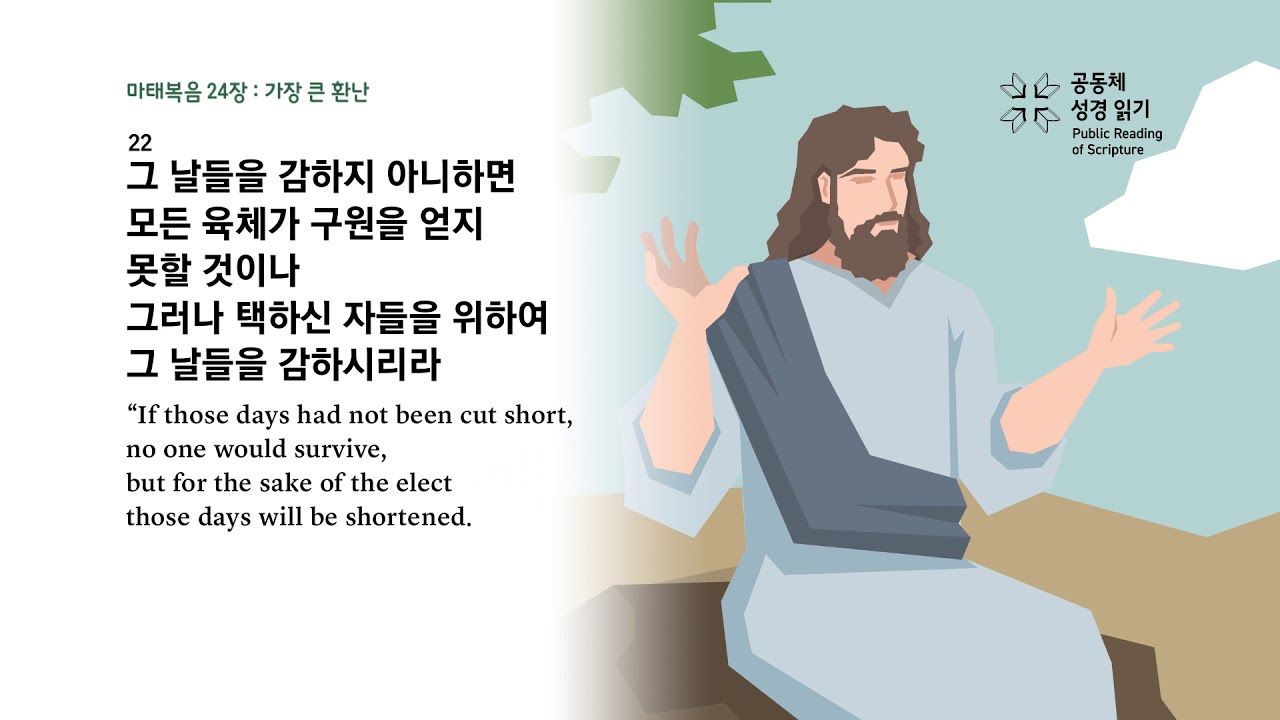 마태복음 24장 : 가장 큰 환난

22
그 날들을 감하지 아니하면
모든 육체가 구원을 얻지
못할 것이나
그러나 택하신 자들을 위하여
그 날들을 감하시리라

“If those days had not been cut short,
no one would survive,
but for the sake of the elect
those days will be shortened.

공동체
성경 읽기
Public Reading
of Scripture